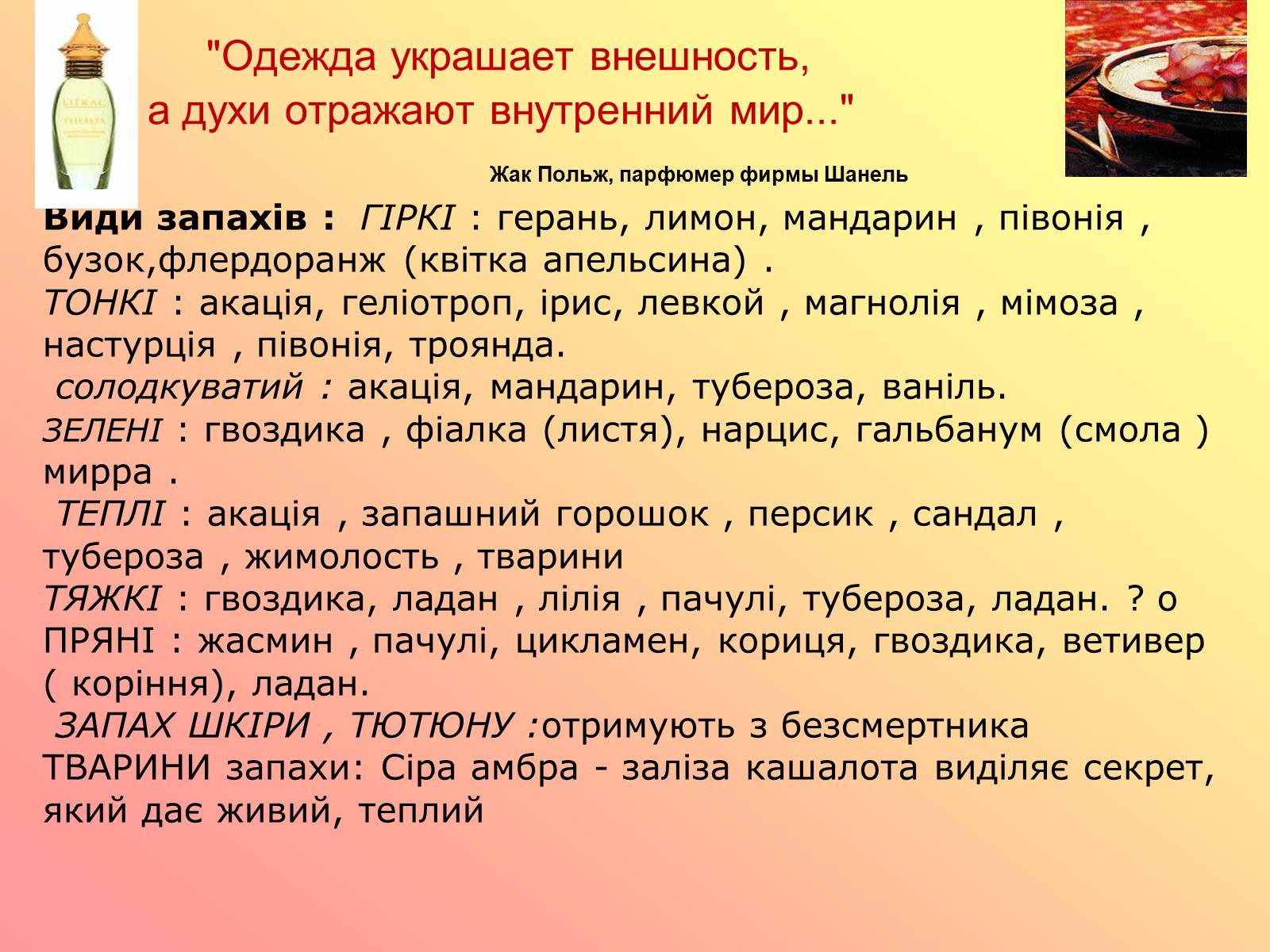 "Одежда украшает внешность,
а духи отражают внутренний мир..."

Жак Польж, парфюмер фирмы Шанель

Види запахів : ГІРКІ : герань, лимон, мандарин , півонія , бузок,флердоранж (квітка апельсина) .
ТОНКІ : акація, геліотроп, ірис, левкой , магнолія , мімоза , настурція , півонія, троянда.
солодкуватий : акація, мандарин, тубероза, ваніль.
ЗЕЛЕНІ : гвоздика , фіалка (листя), нарцис, гальбанум (смола ) мирра .
ТЕПЛІ : акація , запашний горошок , персик , сандал , тубероза , жимолость , тварини
ТЯЖКІ : гвоздика, ладан , лілія , пачулі, тубероза, ладан. ? о
ПРЯНІ : жасмин , пачулі, цикламен, кориця, гвоздика, ветивер ( коріння), ладан.
ЗАПАХ ШКІРИ , ТЮТЮНУ :отримують з безсмертника
ТВАРИНИ запахи: Сіра амбра - заліза кашалота виділяє секрет, який дає живий, теплий